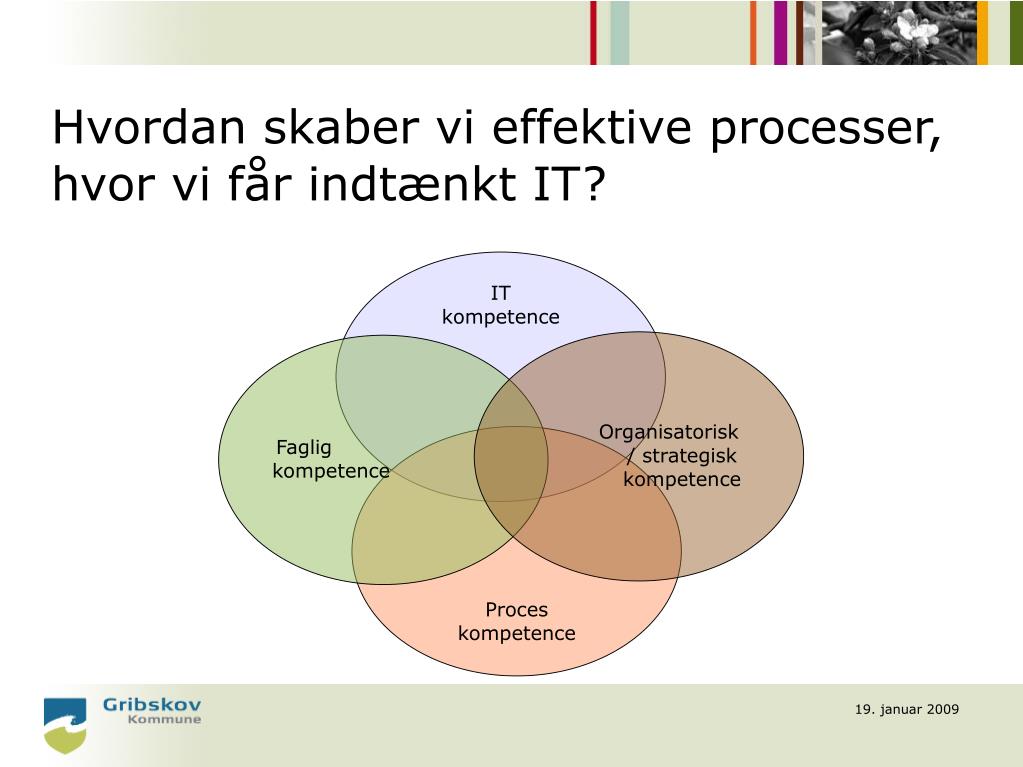 Hvordan skaber vi effektive processer, hvor vi får indtænkt IT?

IT kompetence

Faglig kompetence

Organisatorisk / strategisk kompetence

Proces kompetence

Gribskov Kommune

19. januar 2009